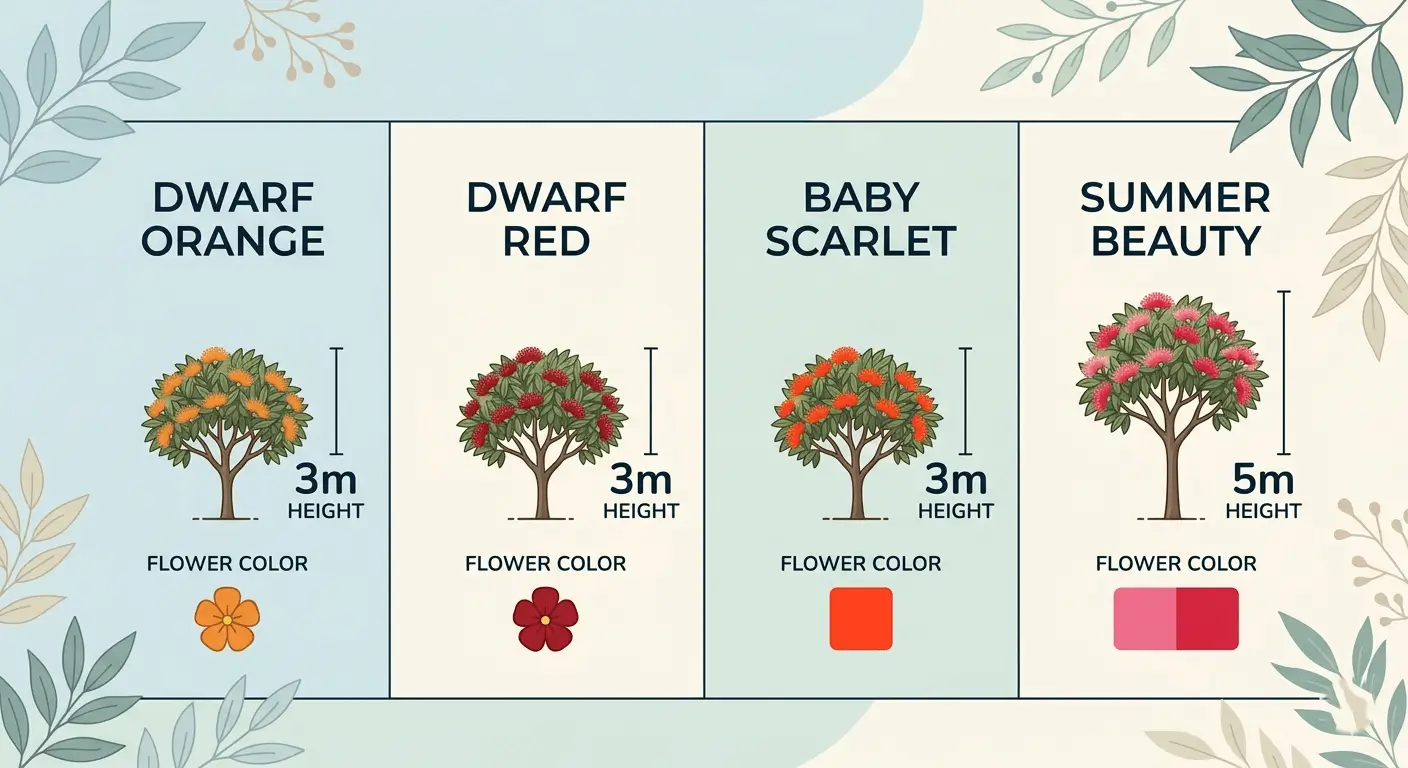 DWARF ORANGE

3m HEIGHT

FLOWER COLOR

DWARF RED

3m HEIGHT

FLOWER COLOR

BABY SCARLET

3m HEIGHT

FLOWER COLOR

SUMMER BEAUTY

5m HEIGHT

FLOWER COLOR